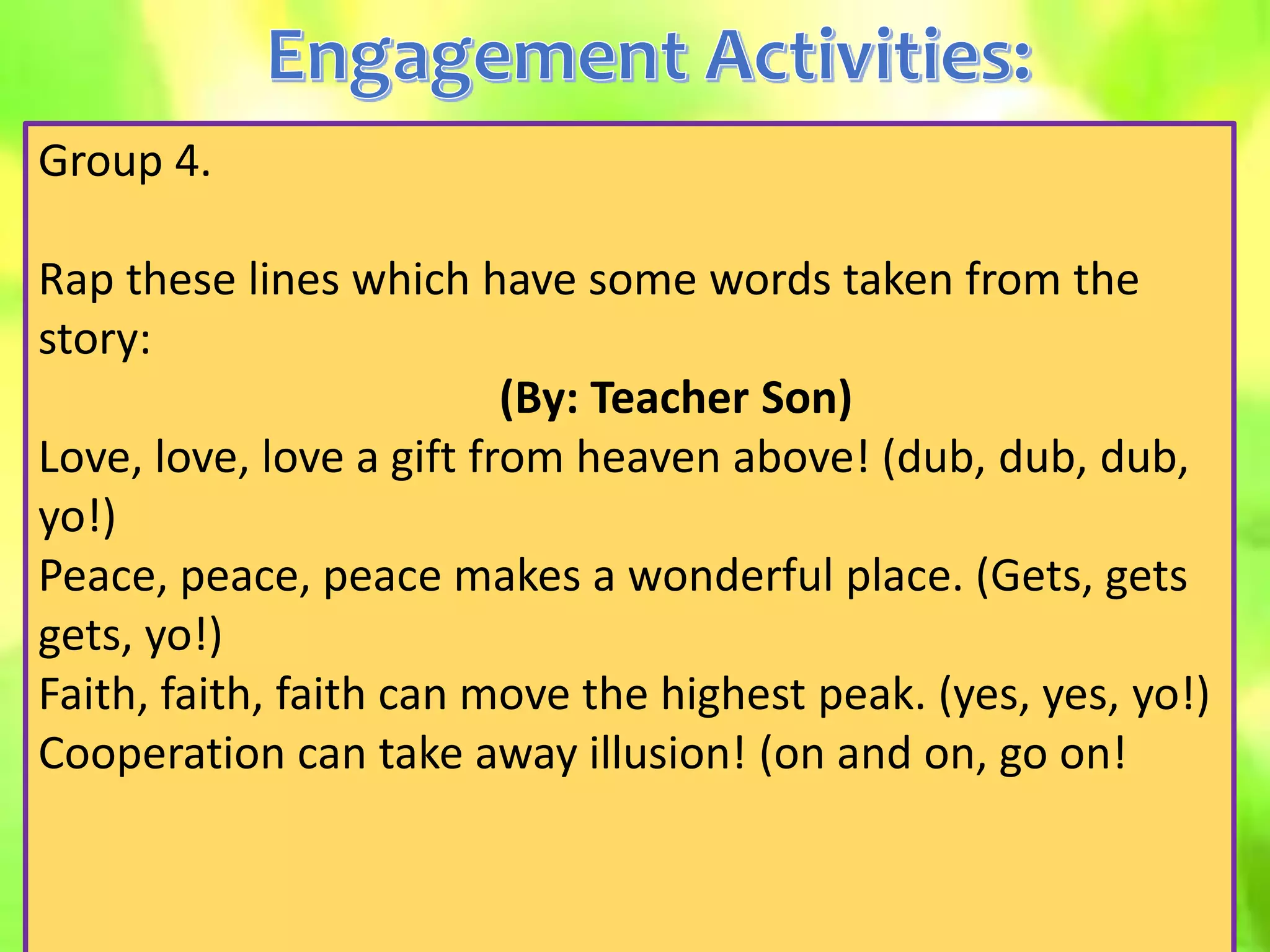 Engagement Activities:

Group 4.

Rap these lines which have some words taken from the story:

(By: Teacher Son)

Love, love, love a gift from heaven above! (dub, dub, dub, yo!)
Peace, peace, peace makes a wonderful place. (Gets, gets gets, yo!)
Faith, faith, faith can move the highest peak. (yes, yes, yo!)
Cooperation can take away illusion! (on and on, go on!